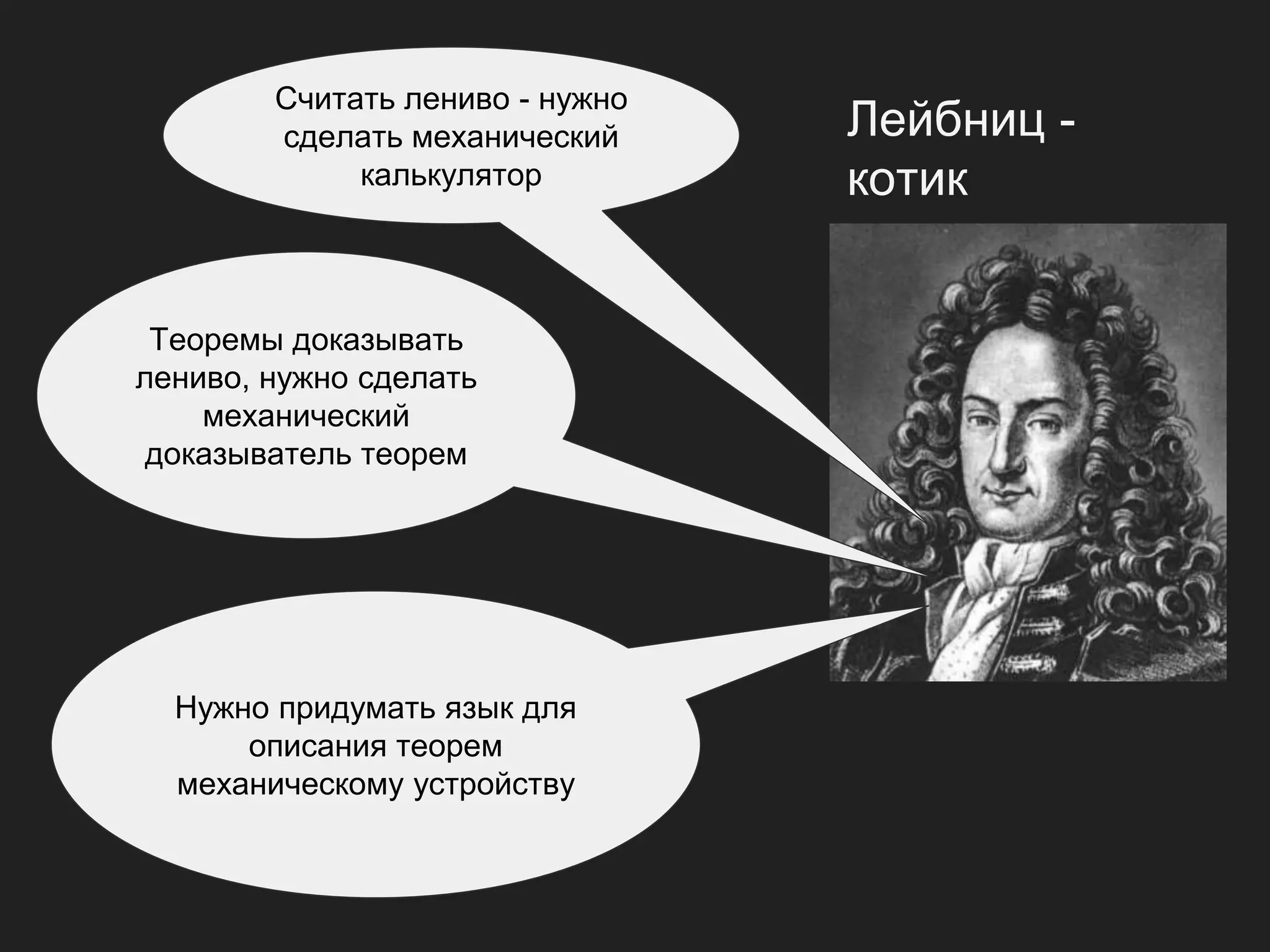 Лейбниц - котик

Считать лениво - нужно сделать механический калькулятор

Теоремы доказывать лениво, нужно сделать механический доказыватель теорем

Нужно придумать язык для описания теорем механическому устройству